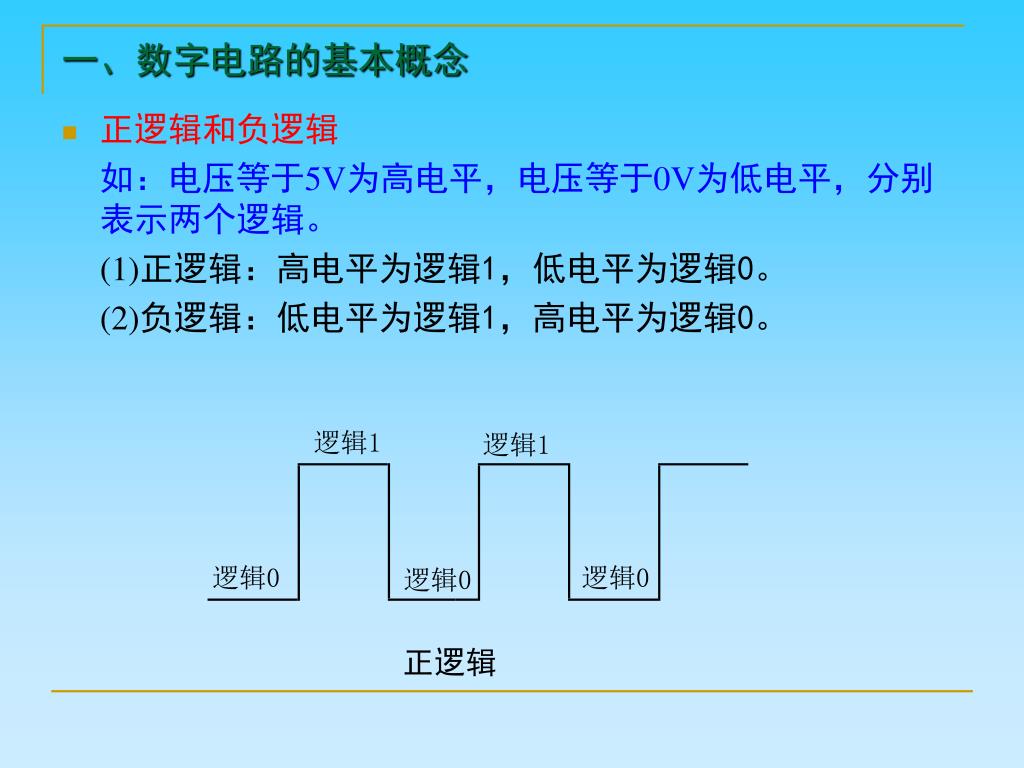 一、数字电路的基本概念

正逻辑和负逻辑

如：电压等于5V为高电平，电压等于0V为低电平，分别表示两个逻辑。

(1)正逻辑：高电平为逻辑1，低电平为逻辑0。

(2)负逻辑：低电平为逻辑1，高电平为逻辑0。

逻辑1 逻辑1

逻辑0 逻辑0 逻辑0

正逻辑